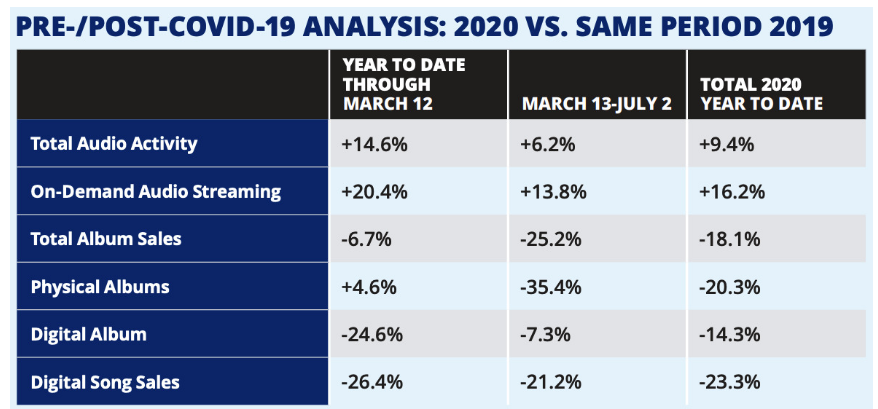 PRE-/POST-COVID-19 ANALYSIS: 2020 VS. SAME PERIOD 2019

| | YEAR TO DATE THROUGH MARCH 12 | MARCH 13-JULY 2 | TOTAL 2020 YEAR TO DATE |
|---|---|---|---|
| Total Audio Activity | +14.6% | +6.2% | +9.4% |
| On-Demand Audio Streaming | +20.4% | +13.8% | +16.2% |
| Total Album Sales | -6.7% | -25.2% | -18.1% |
| Physical Albums | +4.6% | -35.4% | -20.3% |
| Digital Album | -24.6% | -7.3% | -14.3% |
| Digital Song Sales | -26.4% | -21.2% | -23.3% |